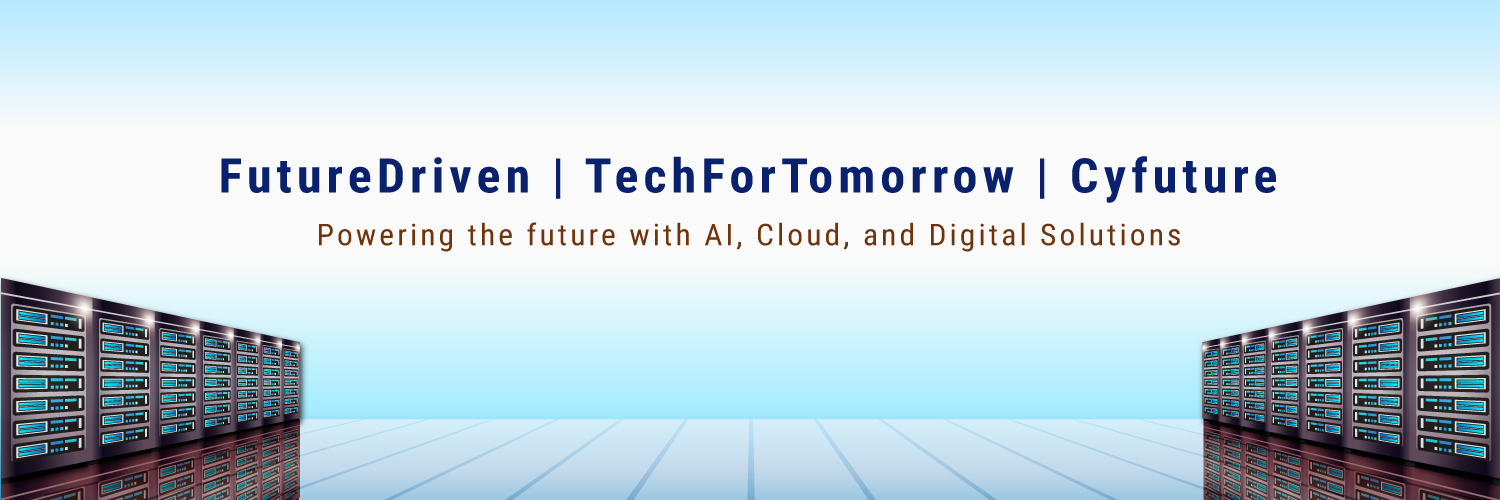 FutureDriven | TechForTomorrow | Cyfuture

Powering the future with AI, Cloud, and Digital Solutions